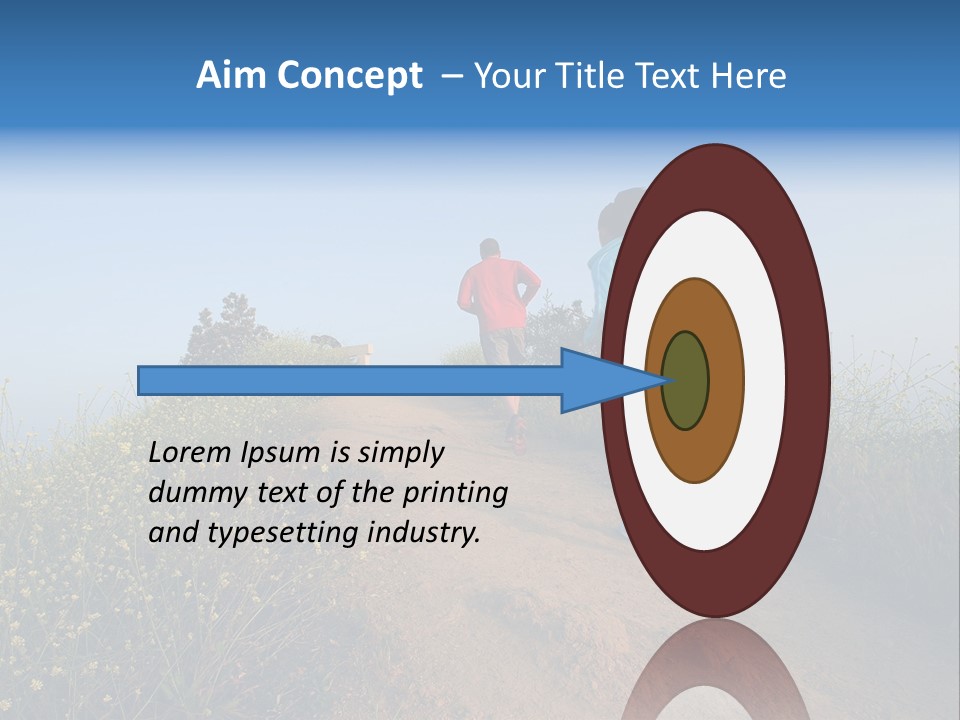 Aim Concept – Your Title Text Here

Lorem Ipsum is simply dummy text of the printing and typesetting industry.